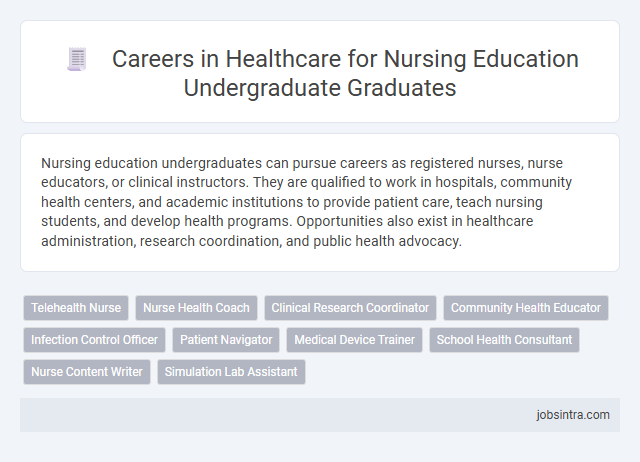 Careers in Healthcare for Nursing Education Undergraduate Graduates

Nursing education undergraduates can pursue careers as registered nurses, nurse educators, or clinical instructors. They are qualified to work in hospitals, community health centers, and academic institutions to provide patient care, teach nursing students, and develop health programs. Opportunities also exist in healthcare administration, research coordination, and public health advocacy.

Telehealth Nurse
Nurse Health Coach
Clinical Research Coordinator
Community Health Educator
Infection Control Officer
Patient Navigator
Medical Device Trainer
School Health Consultant
Nurse Content Writer
Simulation Lab Assistant

jobsintra.com